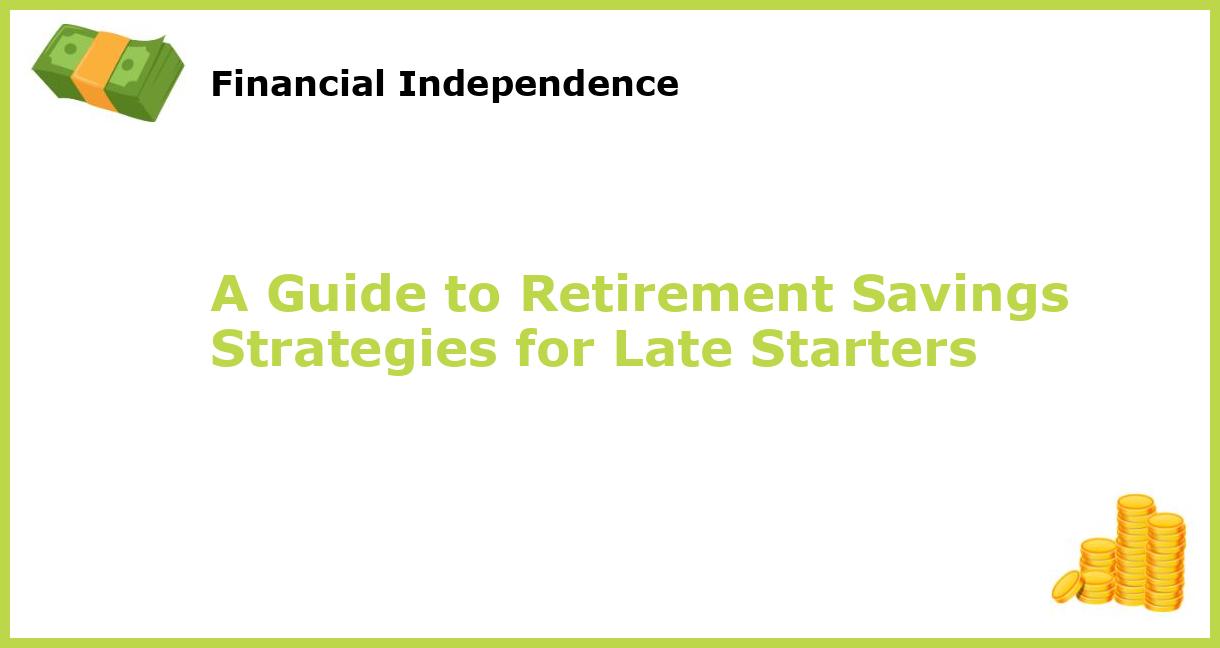 Financial Independence

A Guide to Retirement Savings Strategies for Late Starters